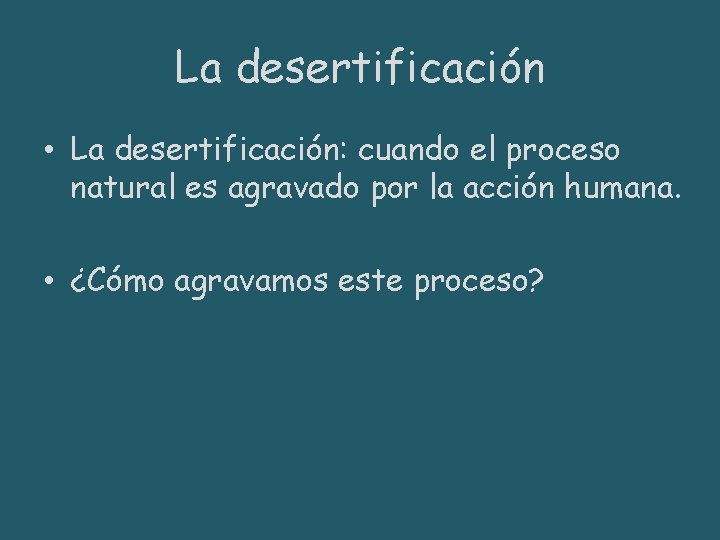 La desertificación

• La desertificación: cuando el proceso natural es agravado por la acción humana.

• ¿Cómo agravamos este proceso?